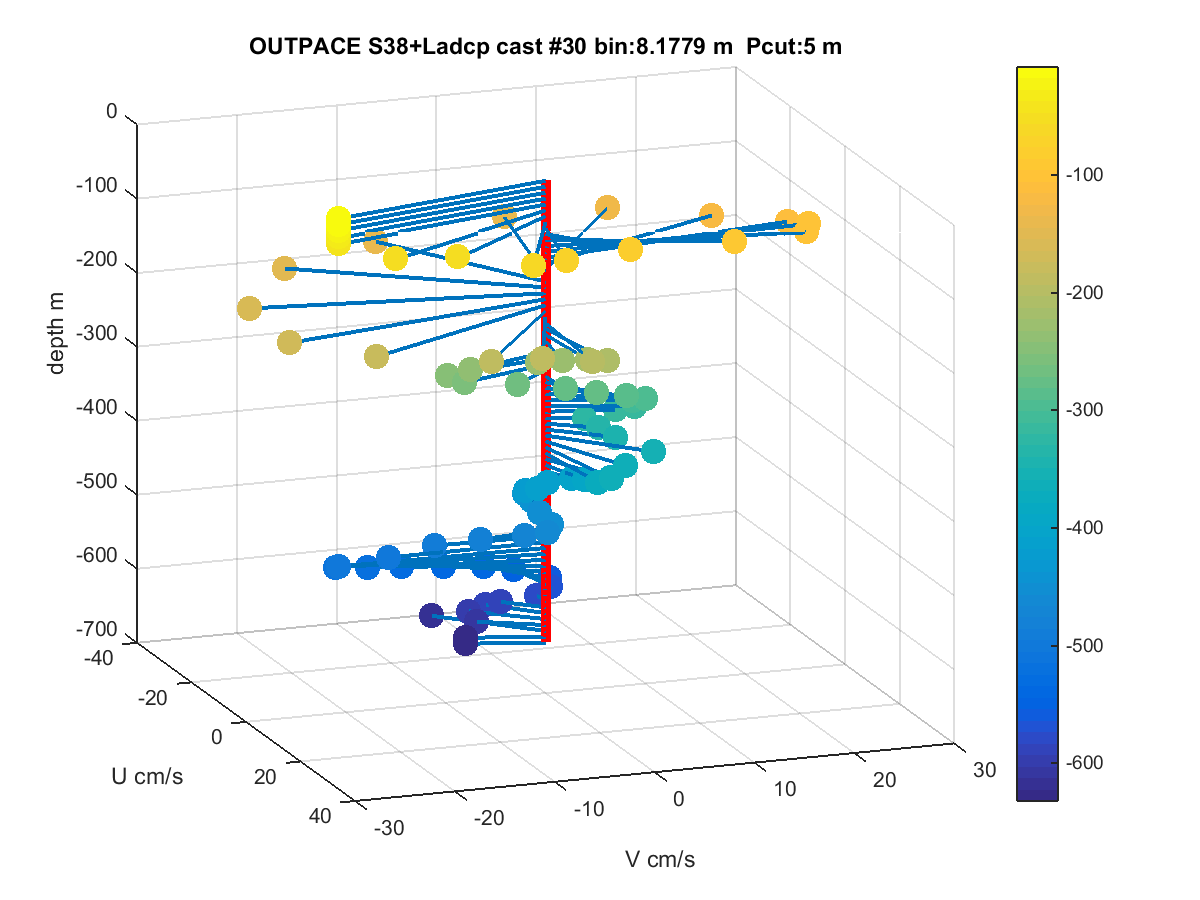 OUTPACE S38+Ladcp cast #30 bin:8.1779 m Pcut:5 m

0
-100
-200
-300
-400
-500
-600
-700
depth m

-40
-20
0
20
40
U cm/s

-30
-20
-10
0
10
20
30
V cm/s

-100
-200
-300
-400
-500
-600